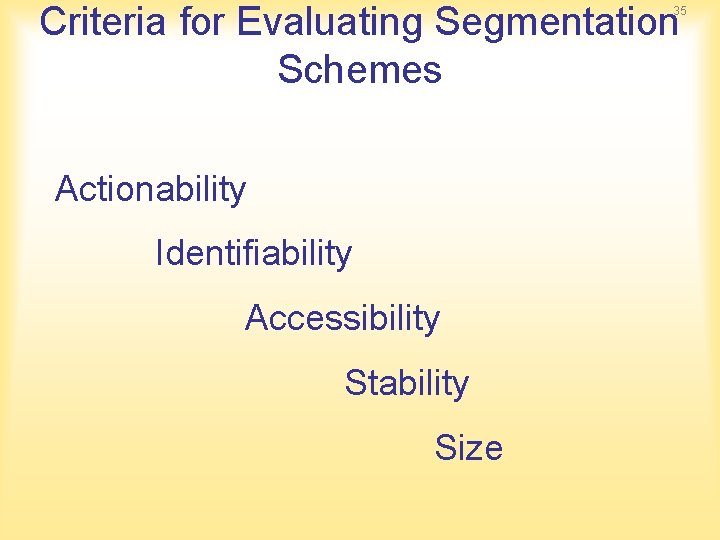 35

Criteria for Evaluating Segmentation Schemes

Actionability

Identifiability

Accessibility

Stability

Size